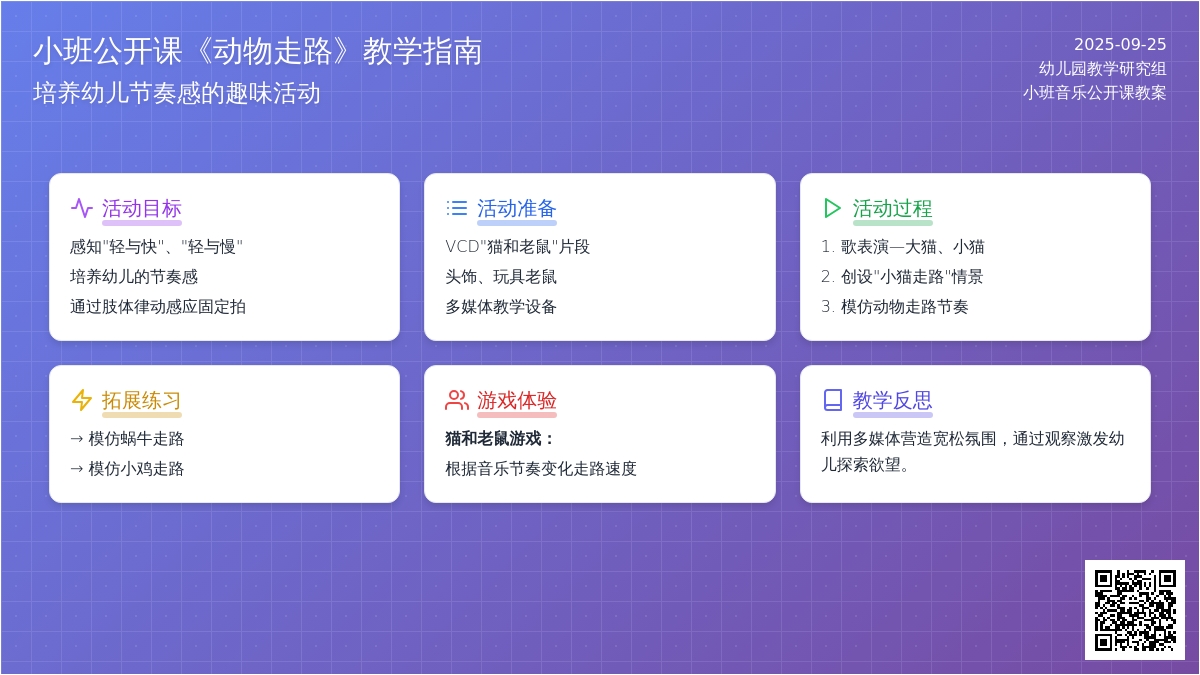 小班公开课《动物走路》教学指南
培养幼儿节奏感的趣味活动

2025-09-25
幼儿园教学研究组
小班音乐公开课教案

活动目标
感知"轻与快"、"轻与慢"
培养幼儿的节奏感
通过肢体律动感应固定拍

活动准备
VCD"猫和老鼠"片段
头饰、玩具老鼠
多媒体教学设备

活动过程
1. 歌表演—大猫、小猫
2. 创设"小猫走路"情景
3. 模仿动物走路节奏

拓展练习
→ 模仿蜗牛走路
→ 模仿小鸡走路

游戏体验
猫和老鼠游戏：
根据音乐节奏变化走路速度

教学反思
利用多媒体营造宽松氛围，通过观察激发幼儿探索欲望。